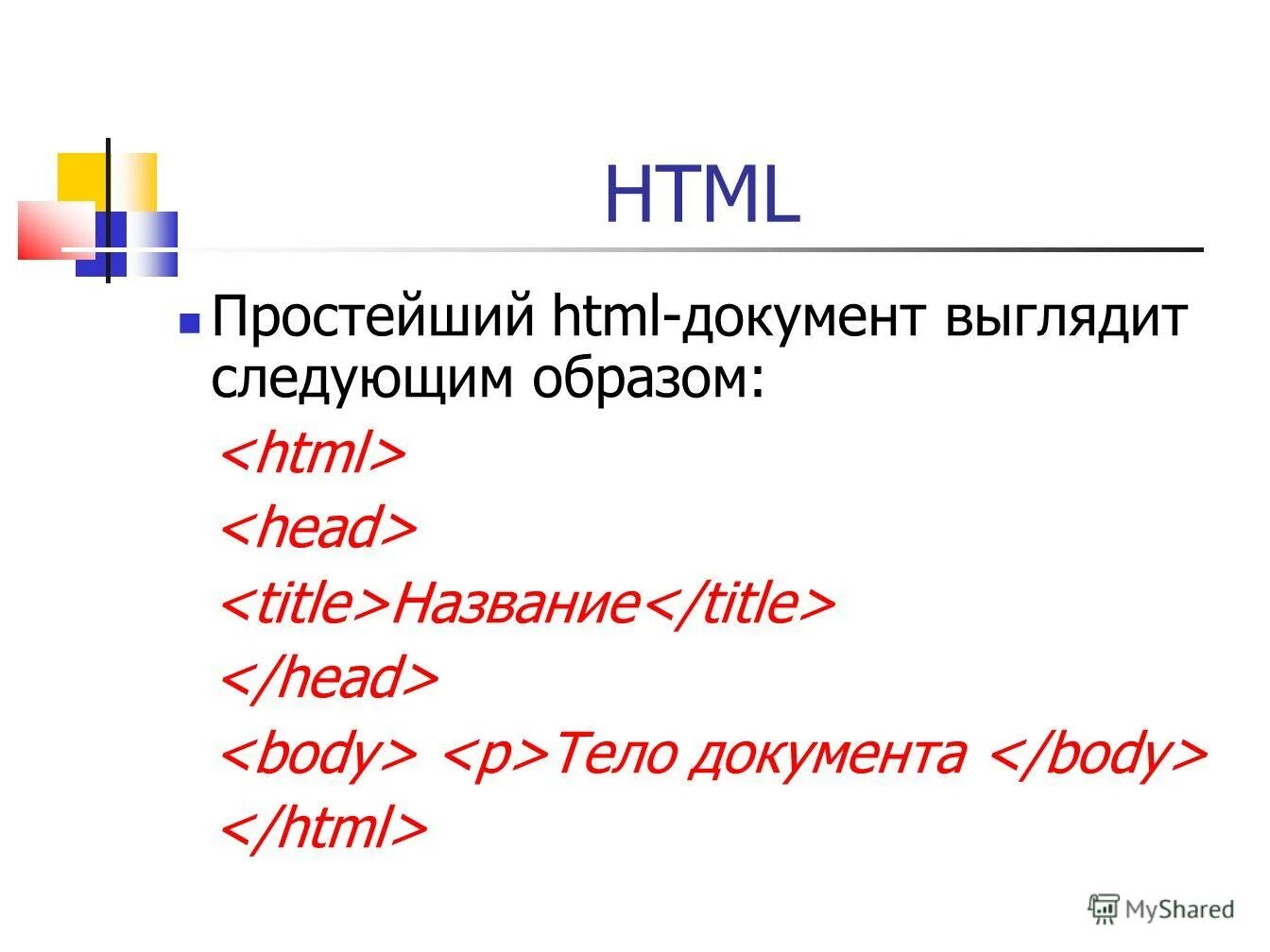 HTML

Простейший html-документ выглядит следующим образом:

<html>

<head>

<title>Название</title>

</head>

<body> <p>Тело документа </body>

</html>

MyShared